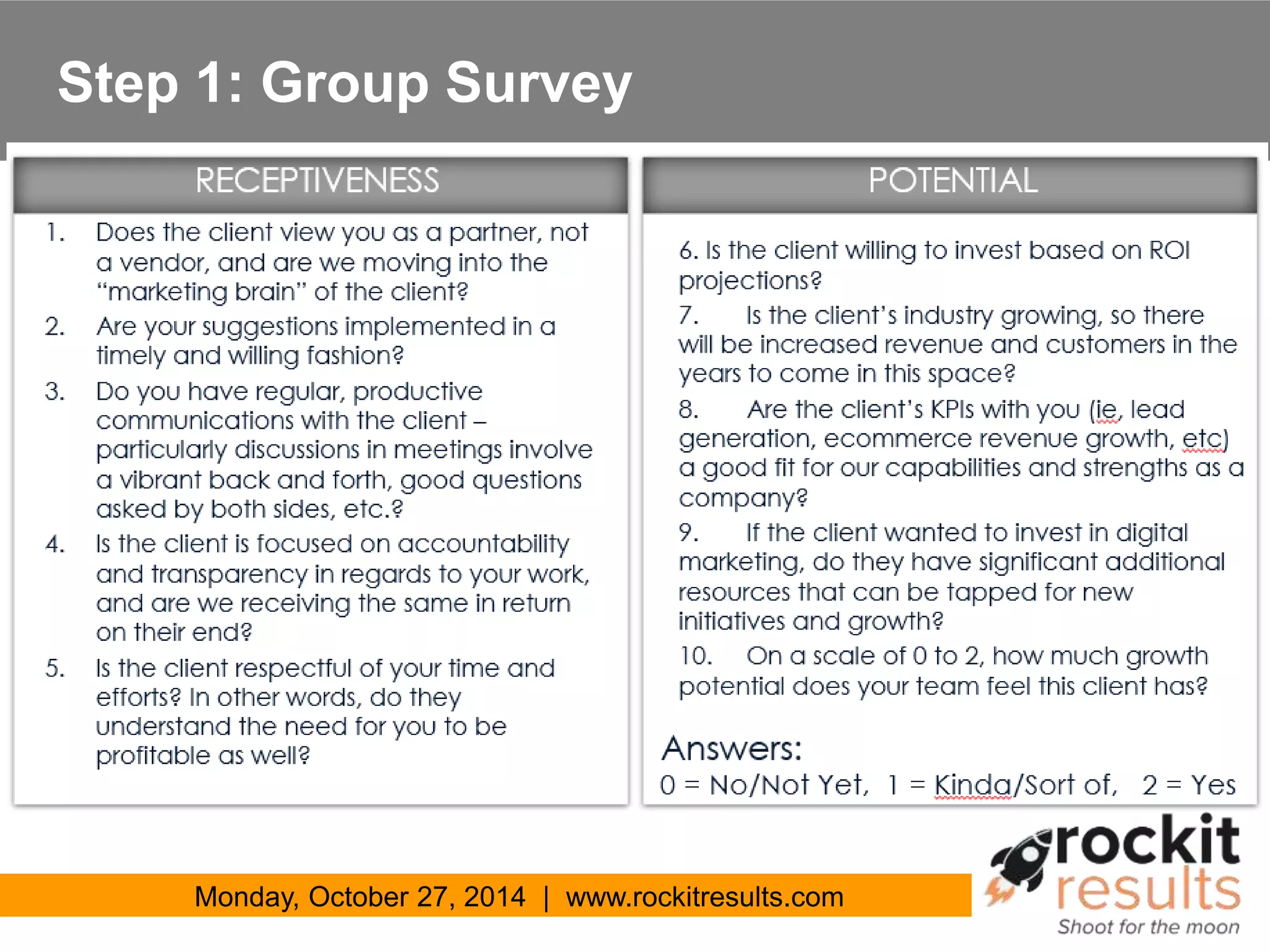 Step 1: Group Survey

RECEPTIVENESS

1. Does the client view you as a partner, not a vendor, and are we moving into the "marketing brain" of the client?
2. Are your suggestions implemented in a timely and willing fashion?
3. Do you have regular, productive communications with the client – particularly discussions in meetings involve a vibrant back and forth, good questions asked by both sides, etc.?
4. Is the client is focused on accountability and transparency in regards to your work, and are we receiving the same in return on their end?
5. Is the client respectful of your time and efforts? In other words, do they understand the need for you to be profitable as well?

POTENTIAL

6. Is the client willing to invest based on ROI projections?
7. Is the client's industry growing, so there will be increased revenue and customers in the years to come in this space?
8. Are the client's KPIs with you (ie, lead generation, ecommerce revenue growth, etc) a good fit for our capabilities and strengths as a company?
9. If the client wanted to invest in digital marketing, do they have significant additional resources that can be tapped for new initiatives and growth?
10. On a scale of 0 to 2, how much growth potential does your team feel this client has?

Answers:
0 = No/Not Yet, 1 = Kinda/Sort of, 2 = Yes

Monday, October 27, 2014 | www.rockitresults.com

rockit results
Shoot for the moon